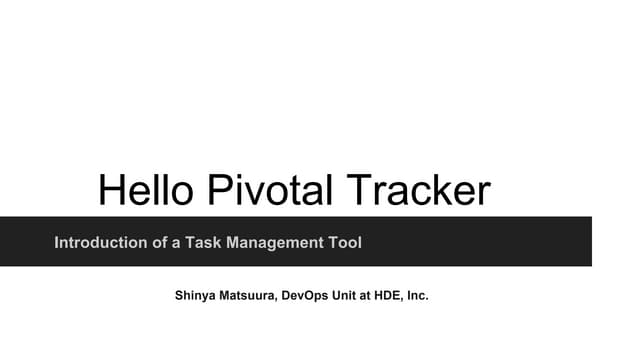 Hello Pivotal Tracker

Introduction of a Task Management Tool

Shinya Matsuura, DevOps Unit at HDE, Inc.